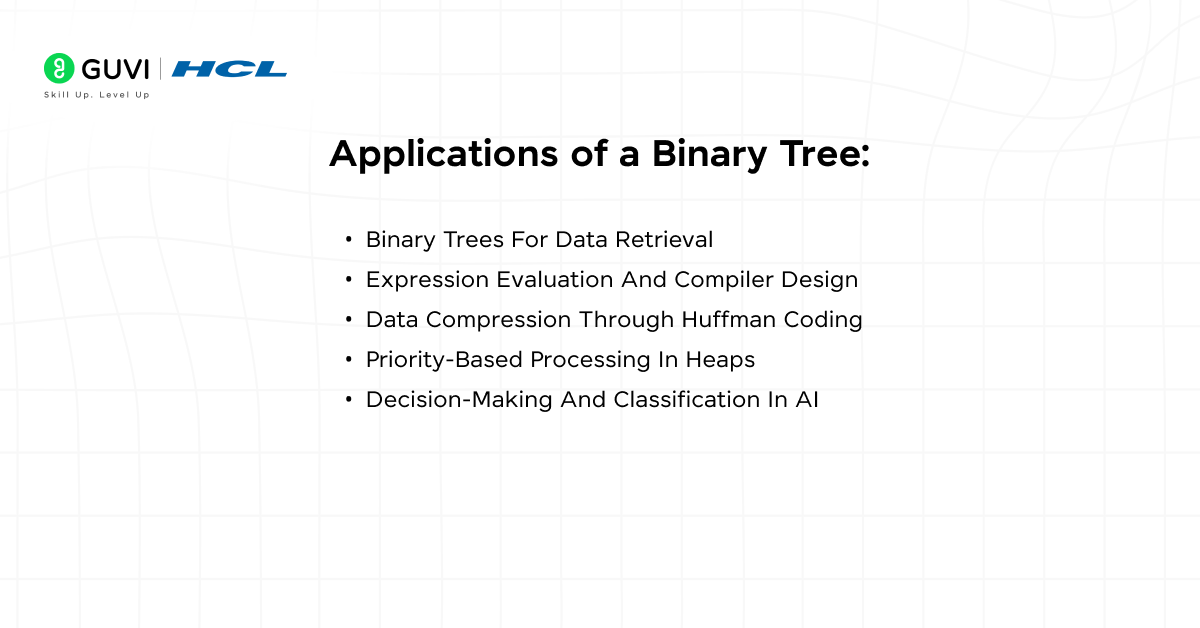 GUVI | HCL
Skill Up. Level Up

Applications of a Binary Tree:

• Binary Trees For Data Retrieval
• Expression Evaluation And Compiler Design
• Data Compression Through Huffman Coding
• Priority-Based Processing In Heaps
• Decision-Making And Classification In AI